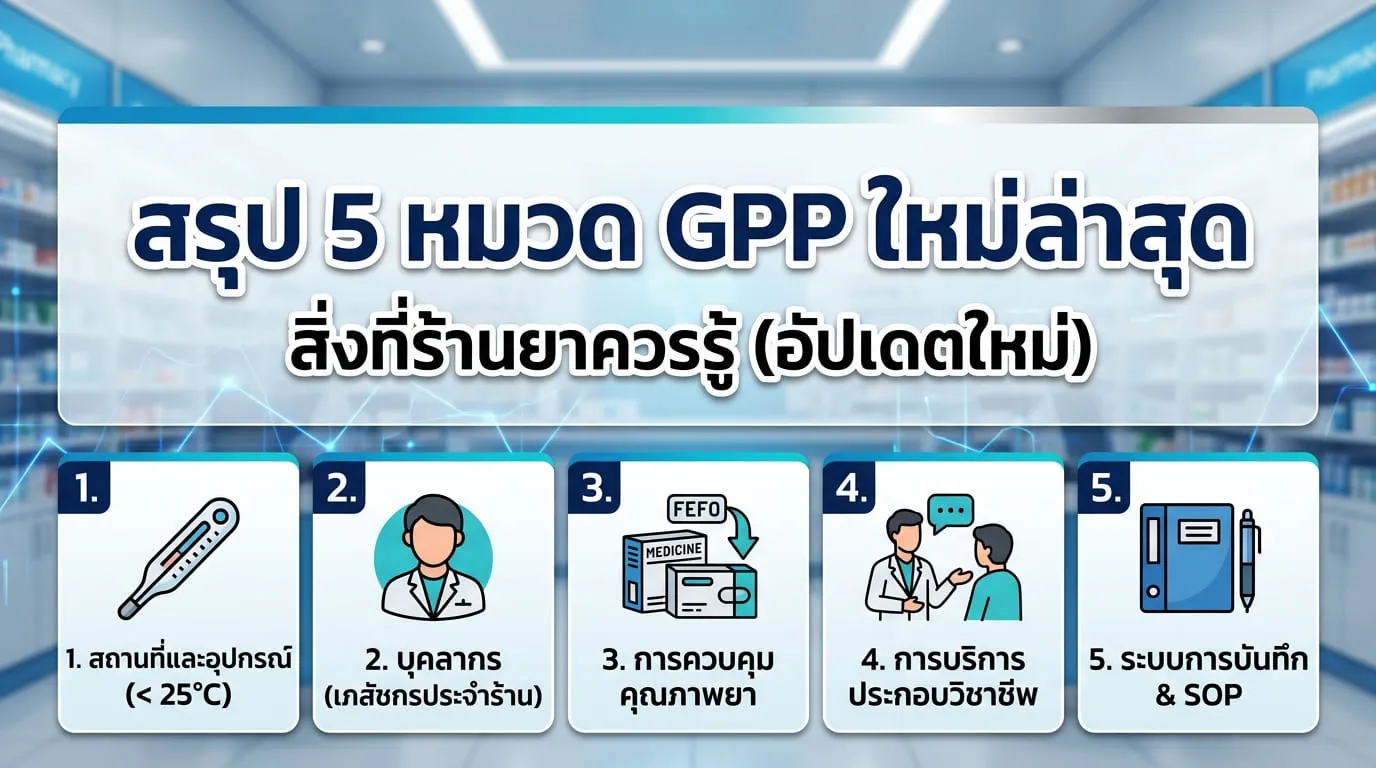 Pharmacy

Pharmacy

สรุป 5 หมวด GPP ใหม่ล่าสุด
สิ่งที่ร้านยาควรรู้ (อัปเดตใหม่)

1.
1. สถานที่และอุปกรณ์ (< 25°C)

2.
2. บุคลากร (เภสัชกรประจำร้าน)

3.
FEFO
MEDICINE
3. การควบคุมคุณภาพยา

4.
4. การบริการประกอบวิชาชีพ

5.
5. ระบบการบันทึก & SOP